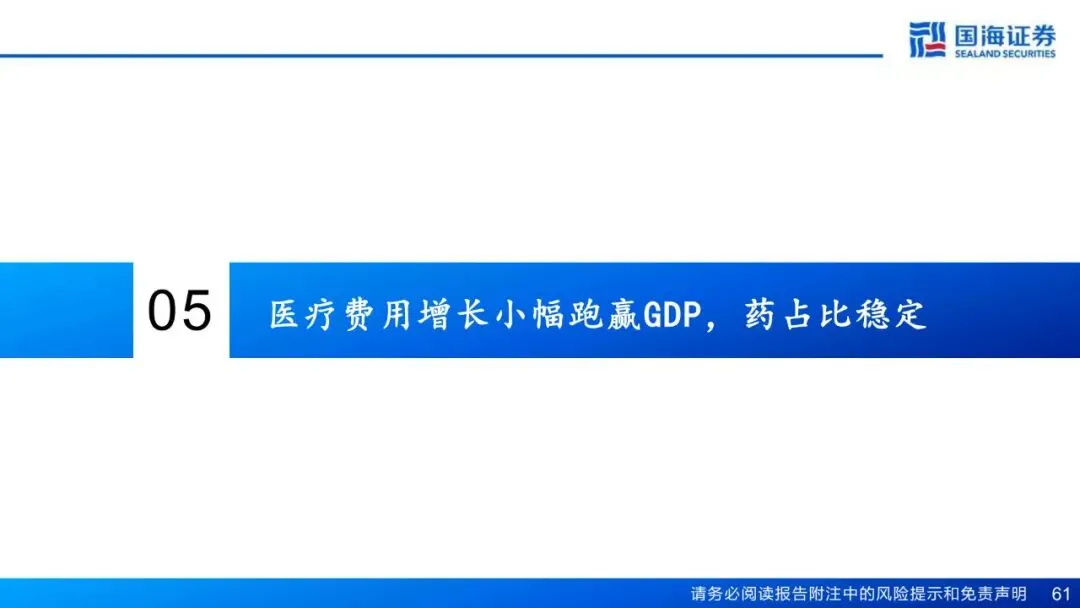 国海证券
SEALAND SECURITIES

05

医疗费用增长小幅跑赢GDP，药占比稳定

请务必阅读报告附注中的风险提示和免责声明 61